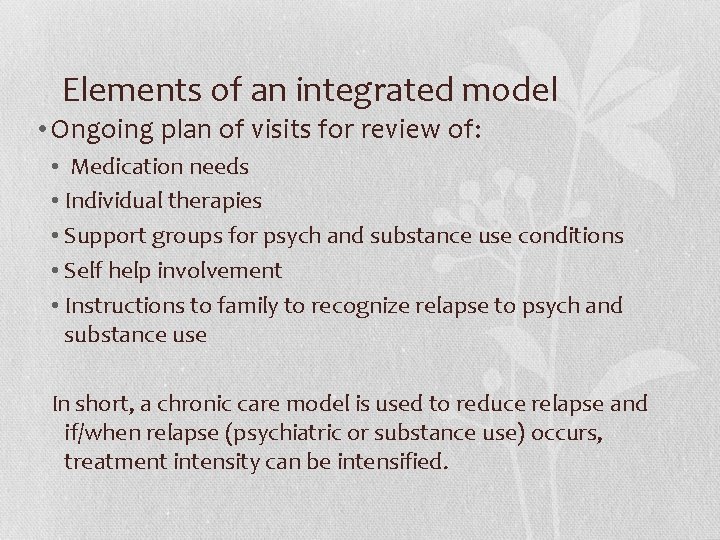 Elements of an integrated model

• Ongoing plan of visits for review of:

• Medication needs
• Individual therapies
• Support groups for psych and substance use conditions
• Self help involvement
• Instructions to family to recognize relapse to psych and substance use

In short, a chronic care model is used to reduce relapse and if/when relapse (psychiatric or substance use) occurs, treatment intensity can be intensified.